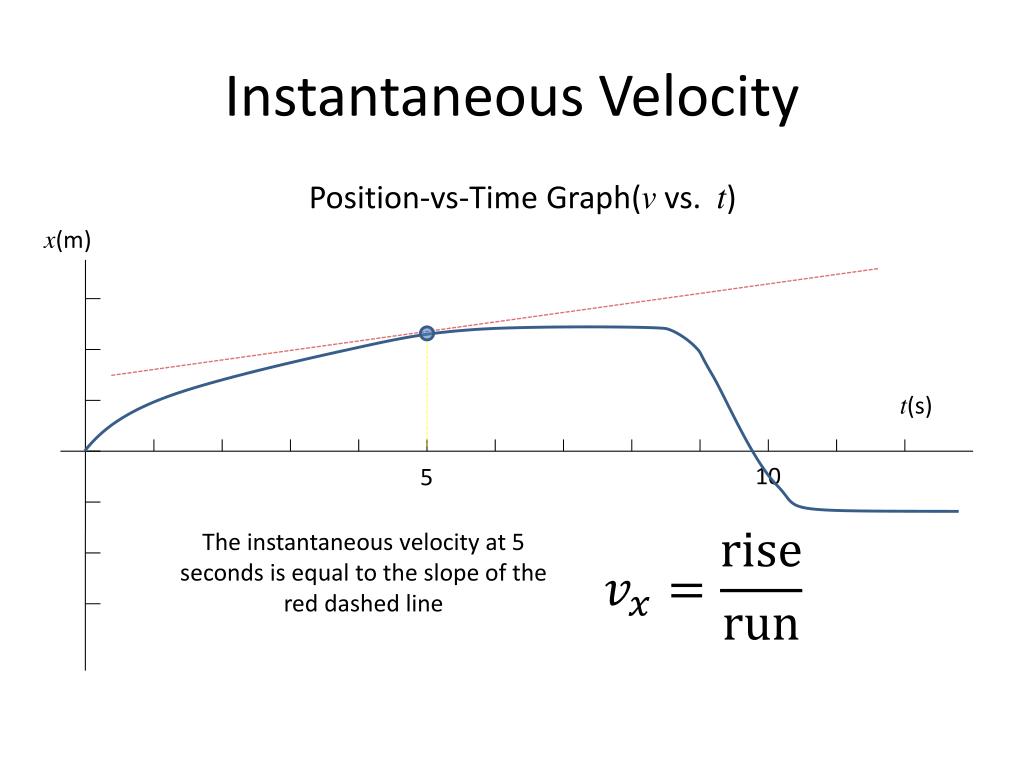 Instantaneous Velocity

Position-vs-Time Graph($v$ vs. $t$)

$x$(m)

$t$(s)

5

10

The instantaneous velocity at 5 seconds is equal to the slope of the red dashed line

$v_x = \frac{\text{rise}}{\text{run}}$